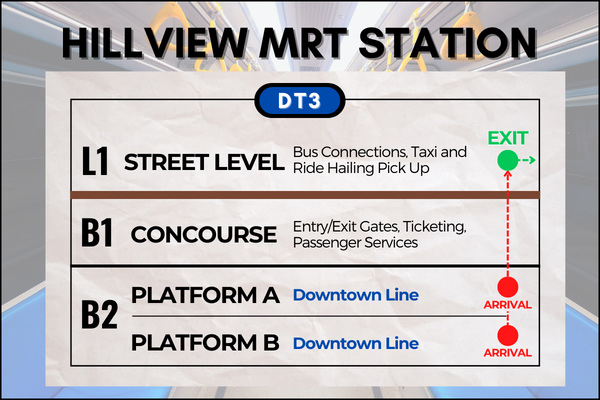 HILLVIEW MRT STATION

DT3

L1 STREET LEVEL Bus Connections, Taxi and Ride Hailing Pick Up

EXIT

B1 CONCOURSE Entry/Exit Gates, Ticketing, Passenger Services

B2 PLATFORM A Downtown Line

ARRIVAL

PLATFORM B Downtown Line

ARRIVAL